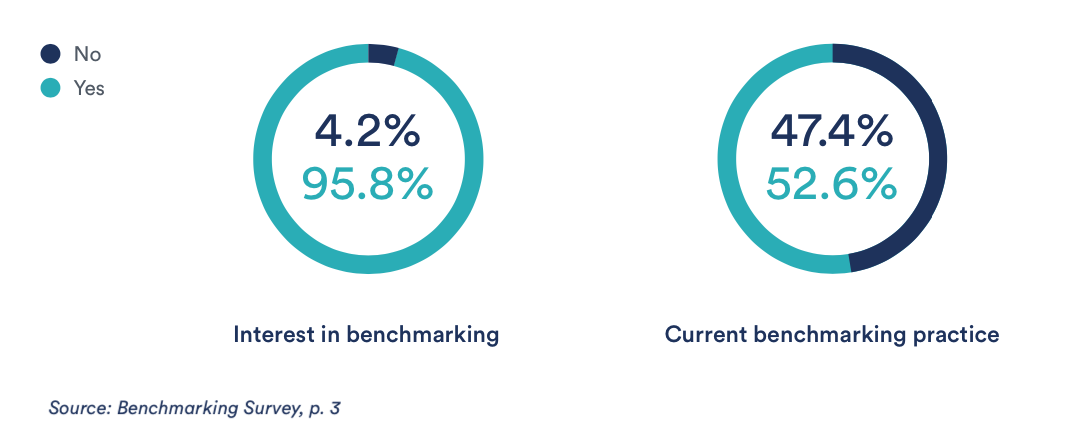 No
Yes

4.2%
95.8%

Interest in benchmarking

47.4%
52.6%

Current benchmarking practice

Source: Benchmarking Survey, p. 3